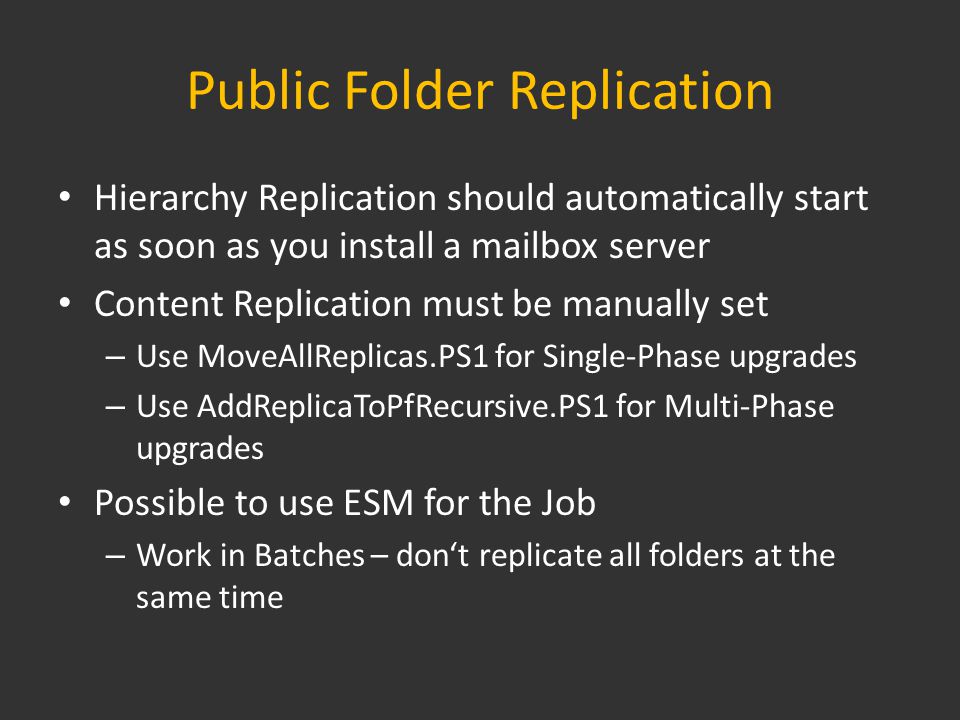 Public Folder Replication

• Hierarchy Replication should automatically start as soon as you install a mailbox server

• Content Replication must be manually set
  – Use MoveAllReplicas.PS1 for Single-Phase upgrades
  – Use AddReplicaToPfRecursive.PS1 for Multi-Phase upgrades

• Possible to use ESM for the Job
  – Work in Batches – don‘t replicate all folders at the same time